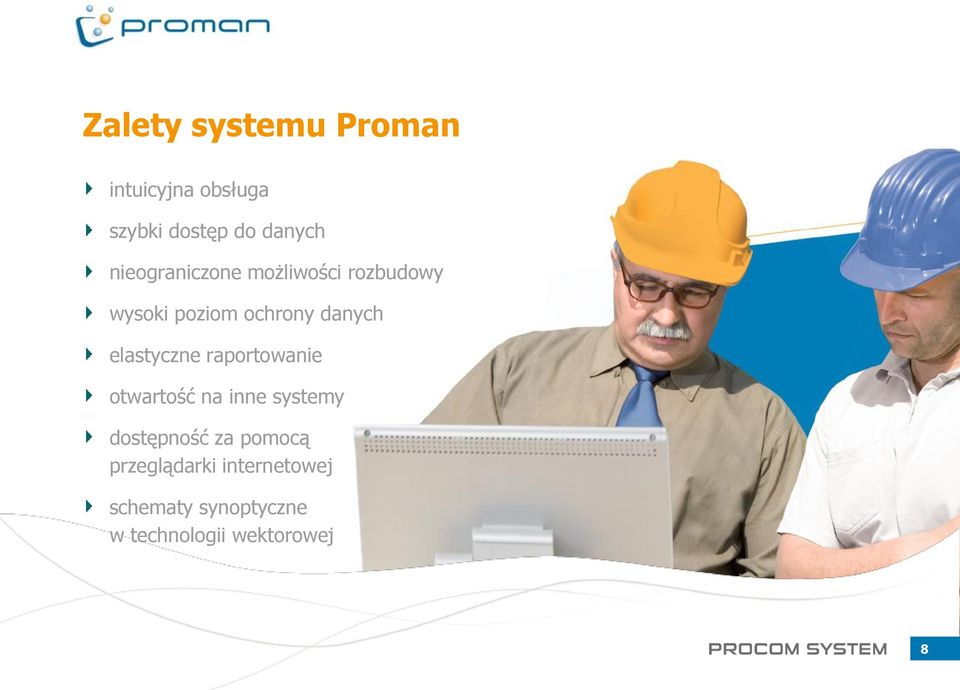 proman

Zalety systemu Proman

intuicyjna obsługa

szybki dostęp do danych

nieograniczone możliwości rozbudowy

wysoki poziom ochrony danych

elastyczne raportowanie

otwartość na inne systemy

dostępność za pomocą przeglądarki internetowej

schematy synoptyczne w technologii wektorowej

PROCOM SYSTEM 8